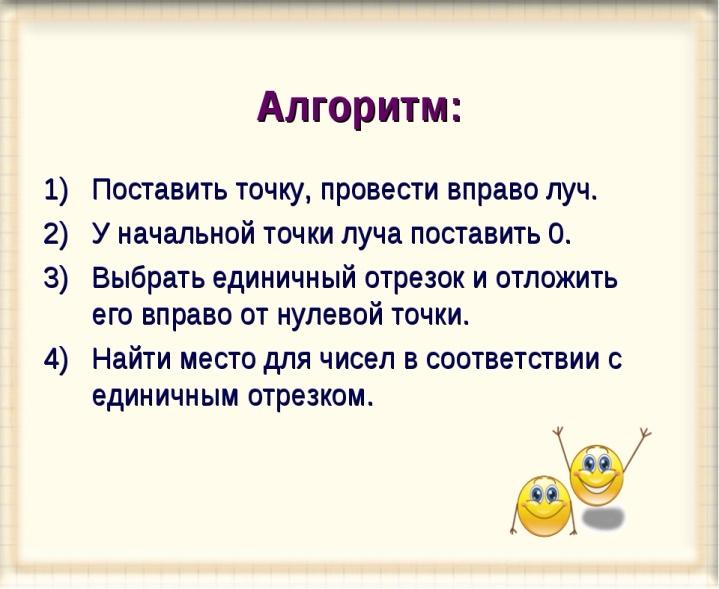 Алгоритм:

1) Поставить точку, провести вправо луч.
2) У начальной точки луча поставить 0.
3) Выбрать единичный отрезок и отложить его вправо от нулевой точки.
4) Найти место для чисел в соответствии с единичным отрезком.